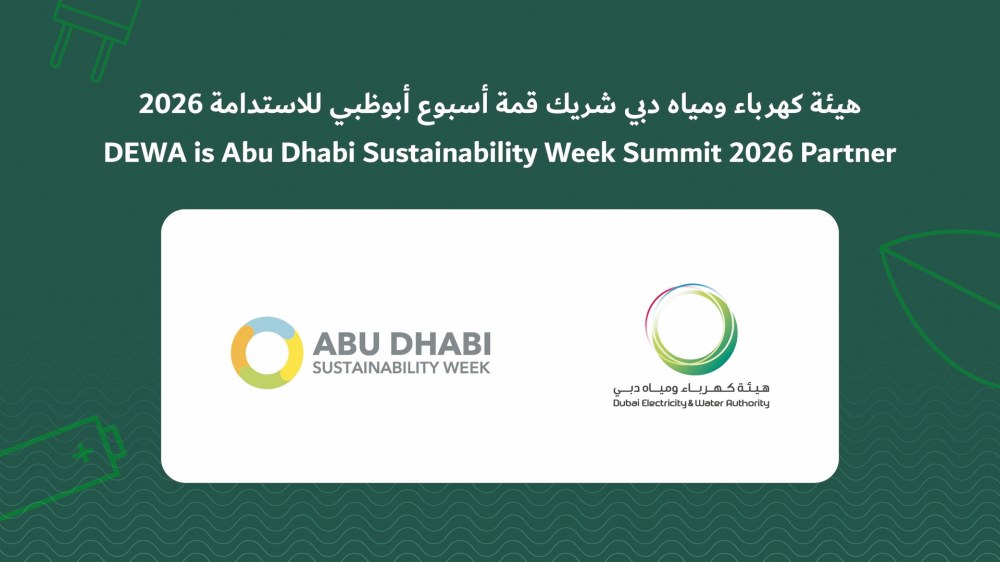 هيئة كهرباء ومياه دبي شريك قمة أسبوع أبوظبي للاستدامة 2026
DEWA is Abu Dhabi Sustainability Week Summit 2026 Partner

ABU DHABI
SUSTAINABILITY WEEK

هيئة كهرباء ومياه دبي
Dubai Electricity & Water Authority